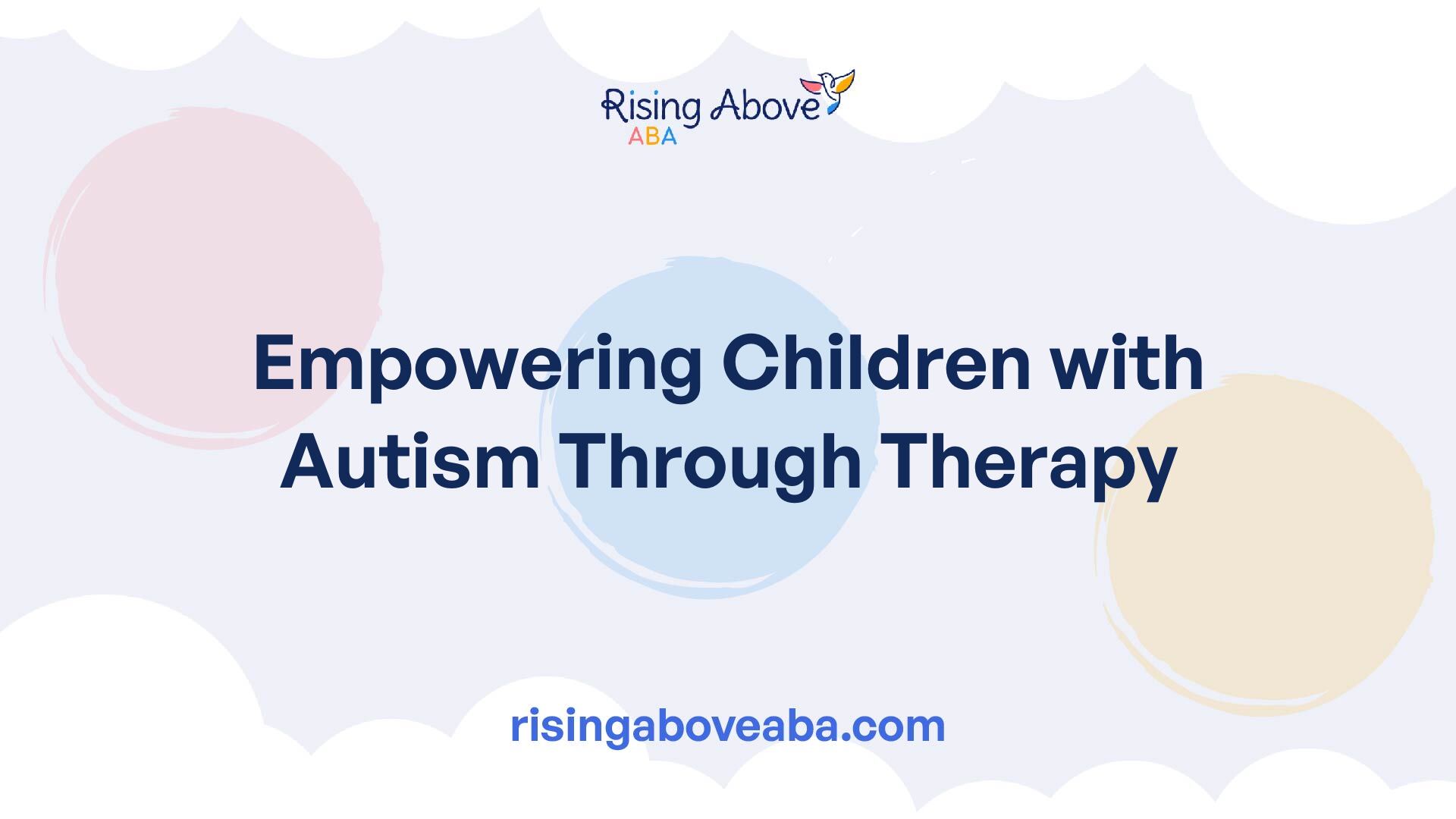 Rising Above
ABA

Empowering Children with Autism Through Therapy

risingaboveaba.com